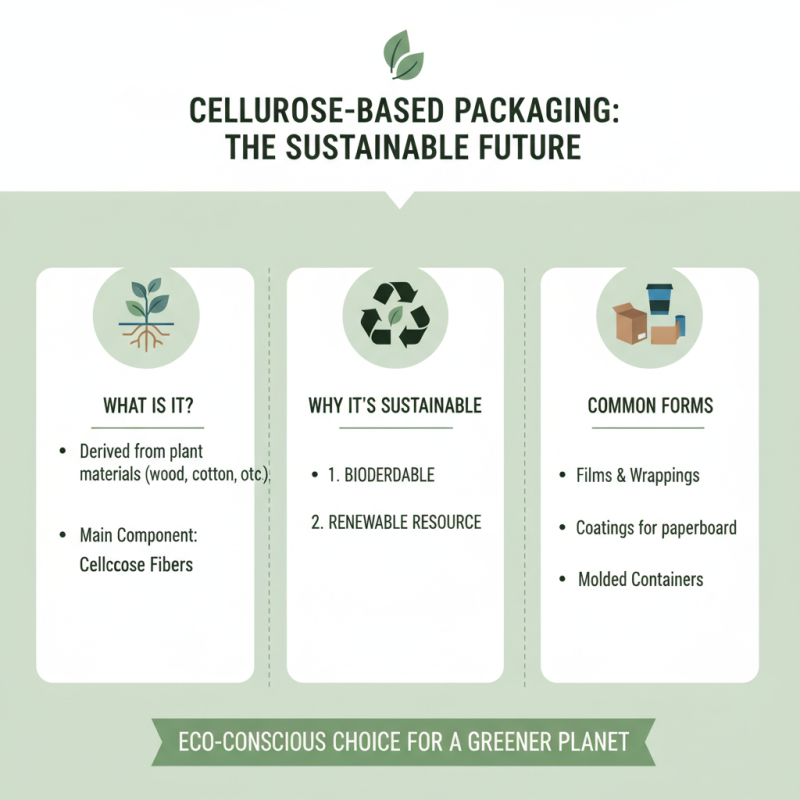 CELLUROSE-BASED PACKAGING: THE SUSTAINABLE FUTURE

WHAT IS IT?

• Derived from plant materials (wood, cotton, otc).

• Main Component: Cellccose Fibers

WHY IT'S SUSTAINABLE

• 1. BIODERDABLE

2. RENEWABLE RESOURCE

COMMON FORMS

• Films & Wrappings

• Coatings for paperboard

• Molded Containers

ECO-CONSCIOUS CHOICE FOR A GREENER PLANET